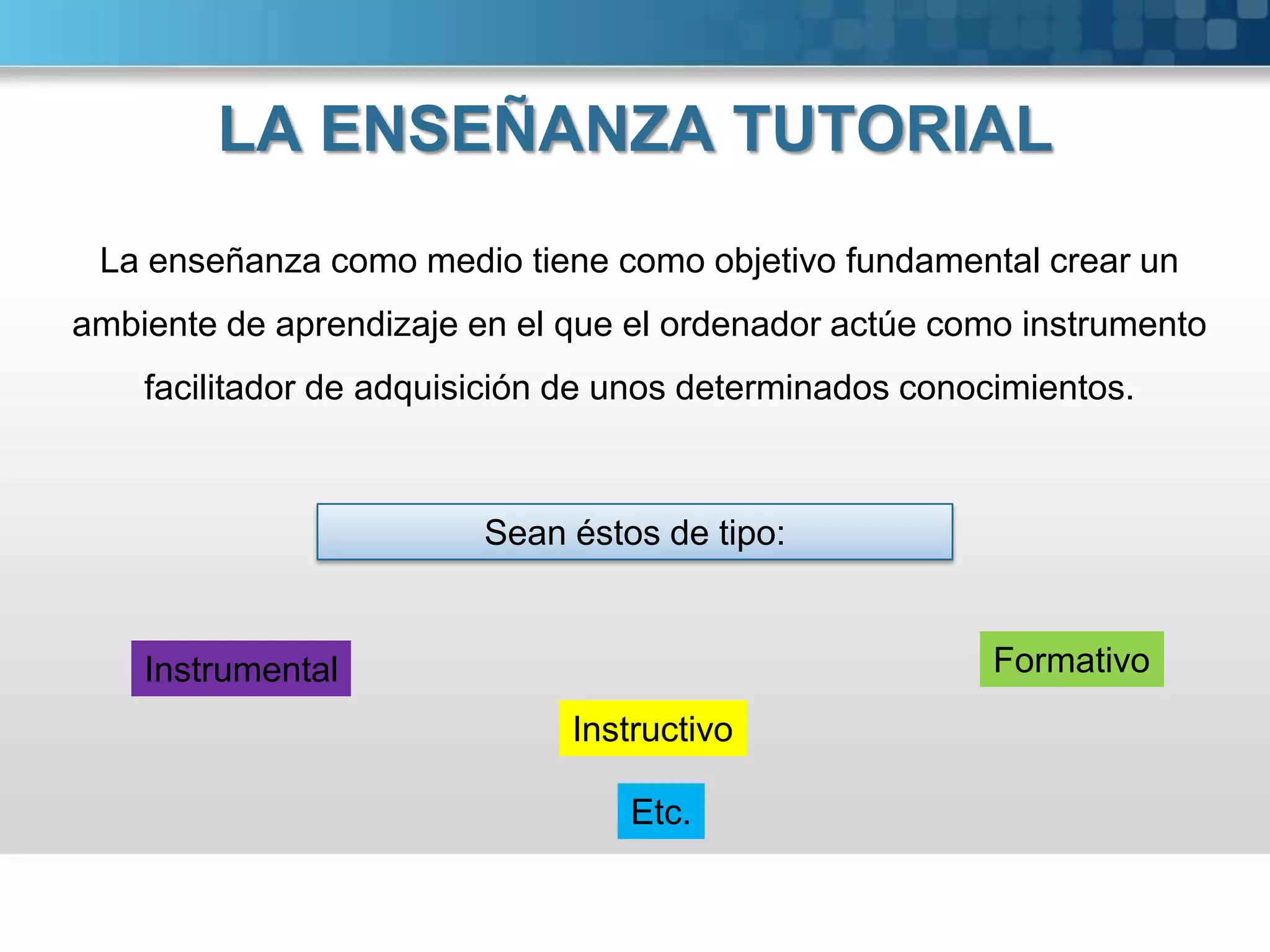 LA ENSEÑANZA TUTORIAL

La enseñanza como medio tiene como objetivo fundamental crear un ambiente de aprendizaje en el que el ordenador actúe como instrumento facilitador de adquisición de unos determinados conocimientos.

Sean éstos de tipo:

Instrumental

Formativo

Instructivo

Etc.